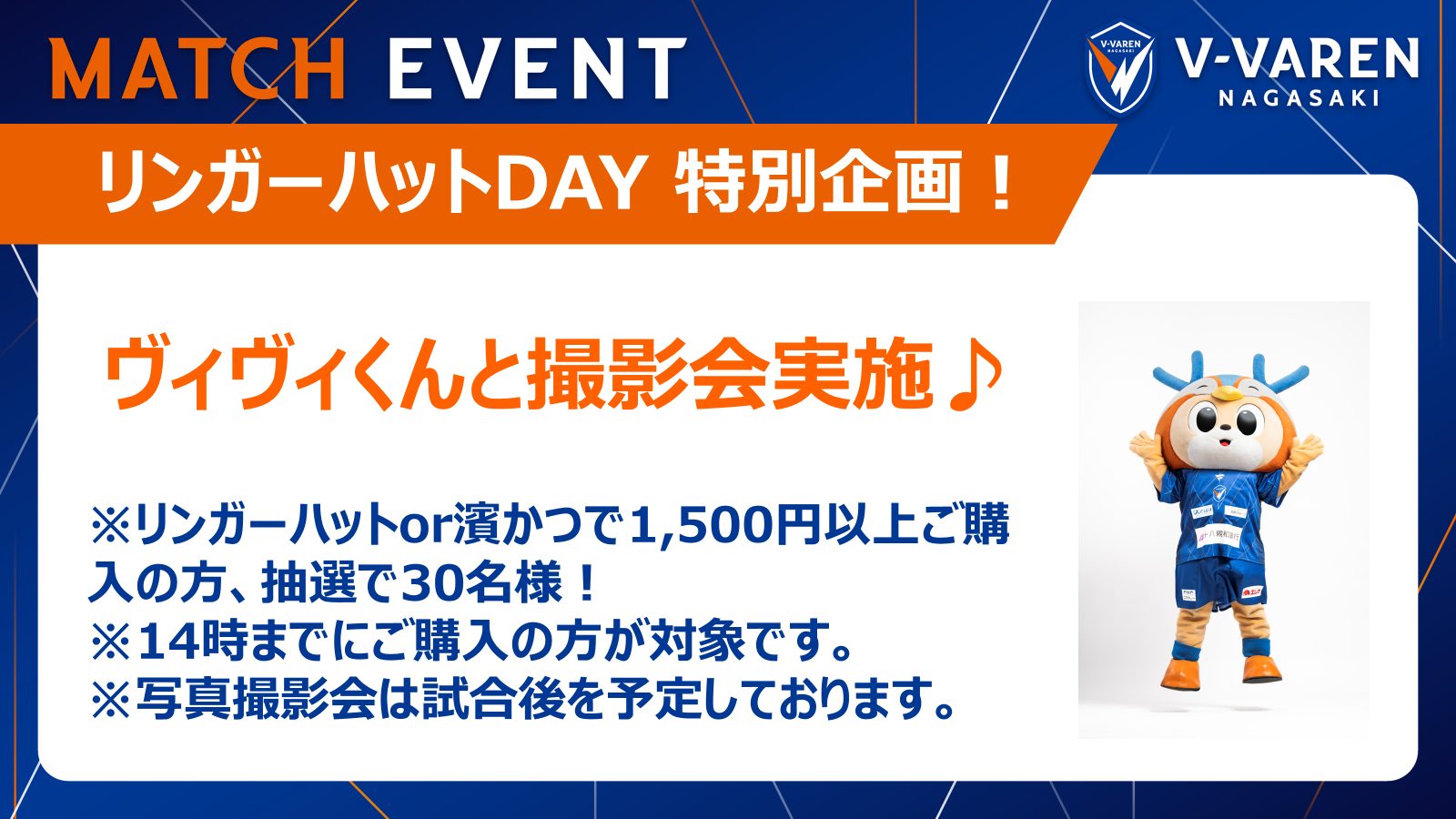 MATCH EVENT

V-VAREN NAGASAKI

V-VAREN NAGASAKI

リンガーハットDAY 特別企画！

ヴィヴィくんと撮影会実施♪

※リンガーハットor濱かつで1,500円以上ご購入の方、抽選で30名様！
※14時までにご購入の方が対象です。
※写真撮影会は試合後を予定しております。